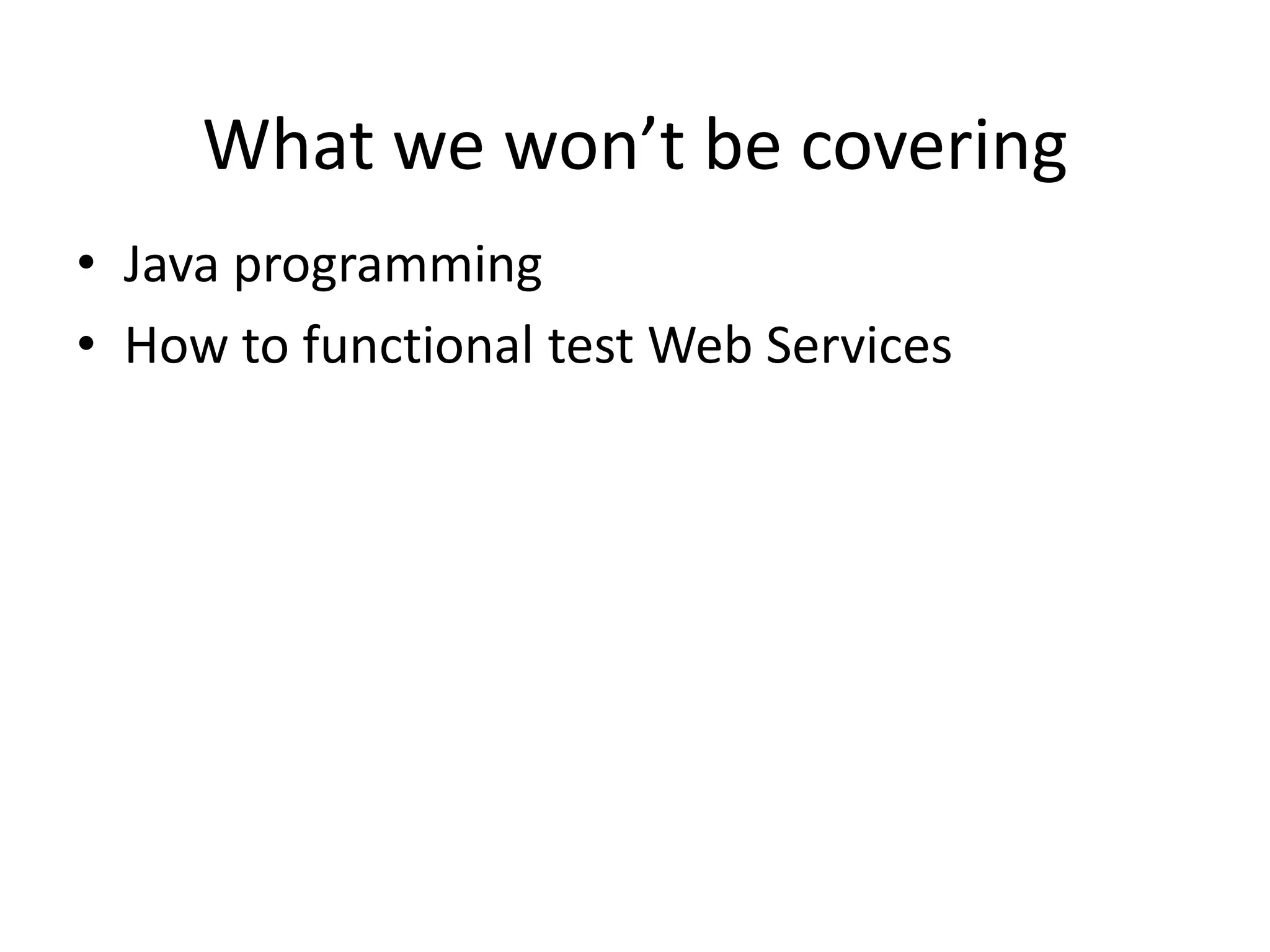 What we won’t be covering

• Java programming
• How to functional test Web Services